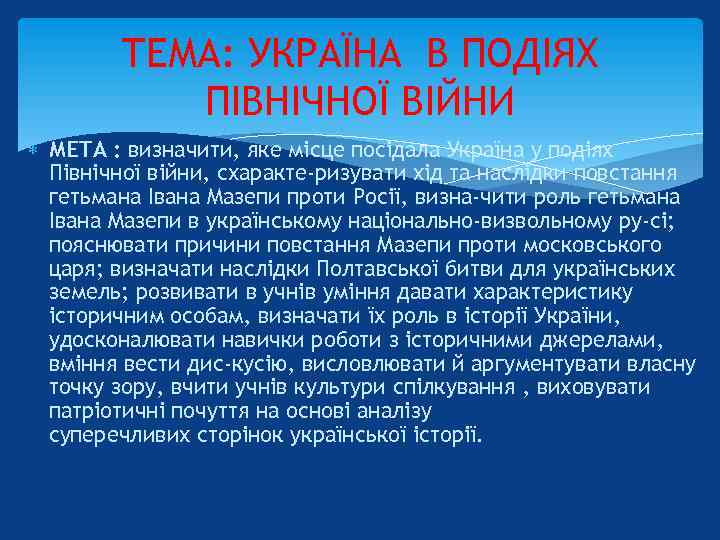 ТЕМА: УКРАЇНА В ПОДІЯХ ПІВНІЧНОЇ ВІЙНИ

МЕТА : визначити, яке місце посідала Україна у подіях Північної війни, схаракте-ризувати хід та наслідки повстання гетьмана Івана Мазепи проти Росії, визна-чити роль гетьмана Івана Мазепи в українському національно-визвольному ру-сі; пояснювати причини повстання Мазепи проти московського царя; визначати наслідки Полтавської битви для українських земель; розвивати в учнів уміння давати характеристику історичним особам, визначати їх роль в історії України, удосконалювати навички роботи з історичними джерелами, вміння вести дис-кусію, висловлювати й аргументувати власну точку зору, вчити учнів культури спілкування , виховувати патріотичні почуття на основі аналізу суперечливих сторінок української історії.